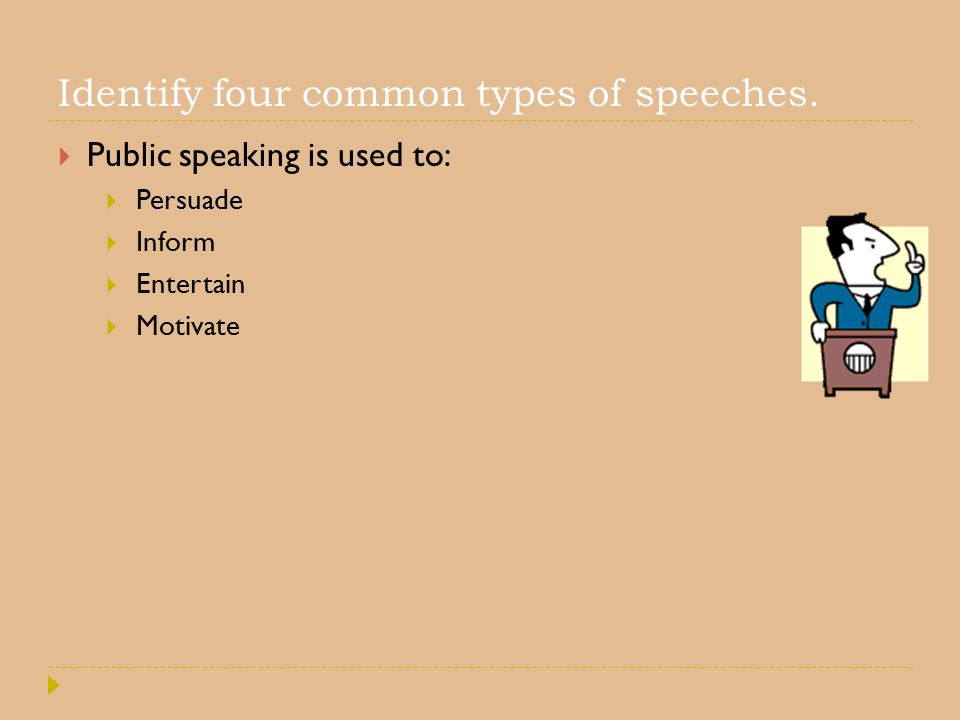 Identify four common types of speeches.

Public speaking is used to:

Persuade

Inform

Entertain

Motivate